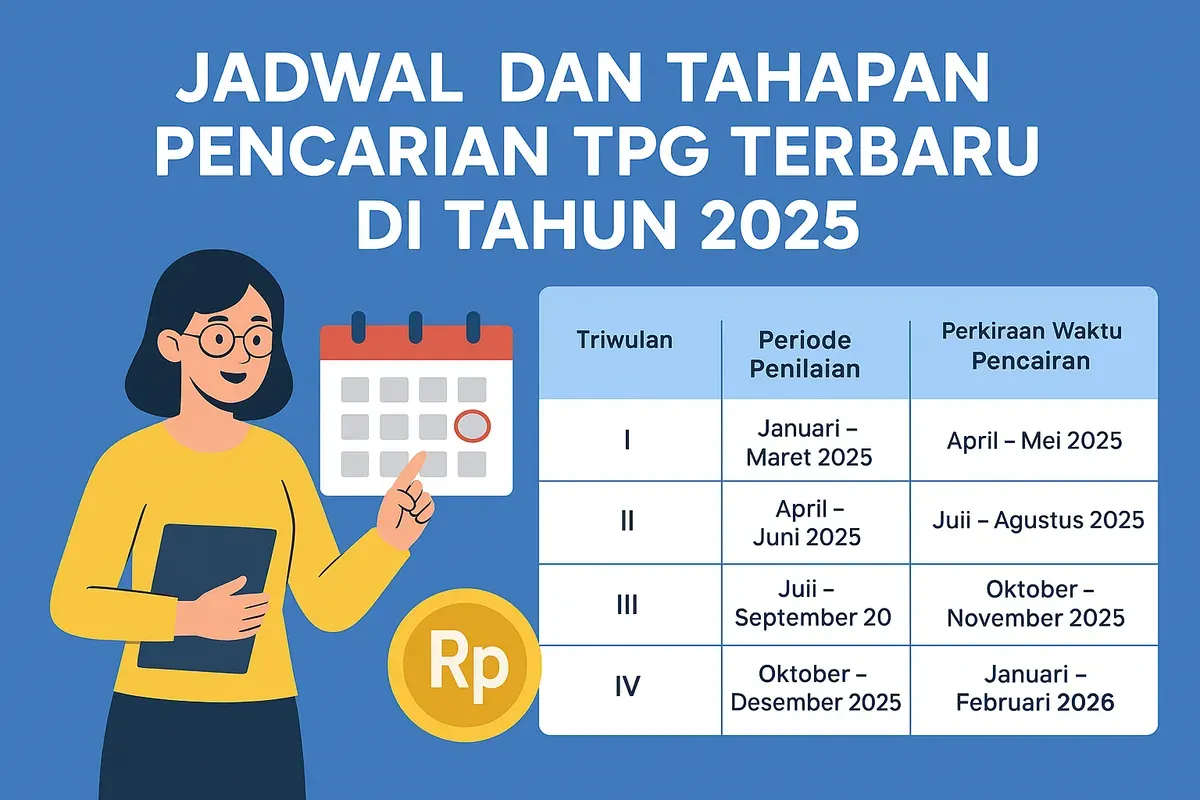 JADWAL DAN TAHAPAN PENCARIAN TPG TERBARU DI TAHUN 2025

| Triwulan | Periode Penilaian | Perkiraan Waktu Pencairan |
|---|---|---|
| I | Januari – Maret 2025 | April – Mei 2025 |
| II | April – Juni 2025 | Juii – Agustus 2025 |
| III | Juii – September 20 | Oktober – November 2025 |
| IV | Oktober – Desember 2025 | Januari – Februari 2026 |

Rp